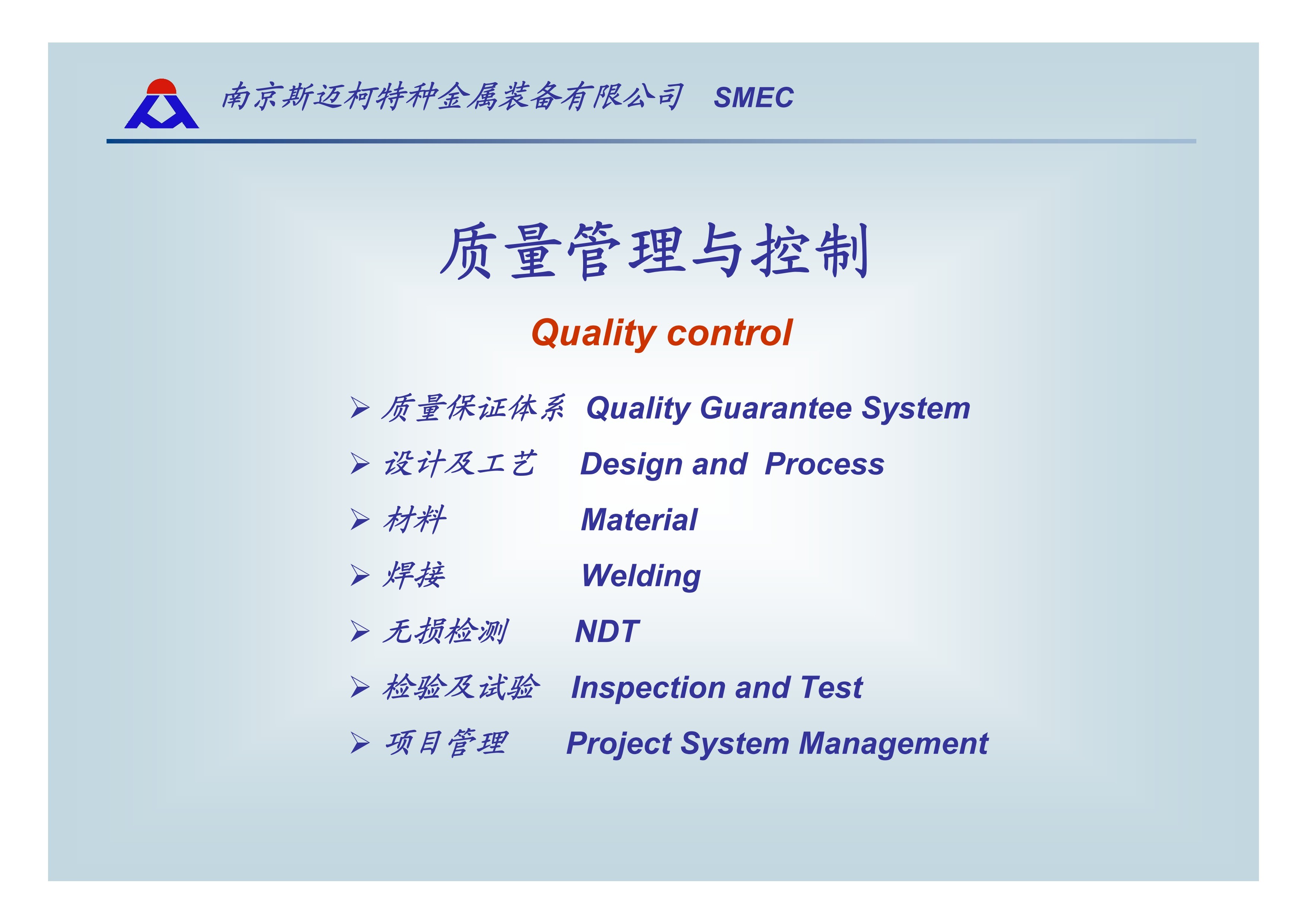 南京斯迈柯特种金属装备有限公司 SMEC

质量管理与控制

Quality control

➢ 质量保证体系 Quality Guarantee System
➢ 设计及工艺 Design and Process
➢ 材料 Material
➢ 焊接 Welding
➢ 无损检测 NDT
➢ 检验及试验 Inspection and Test
➢ 项目管理 Project System Management